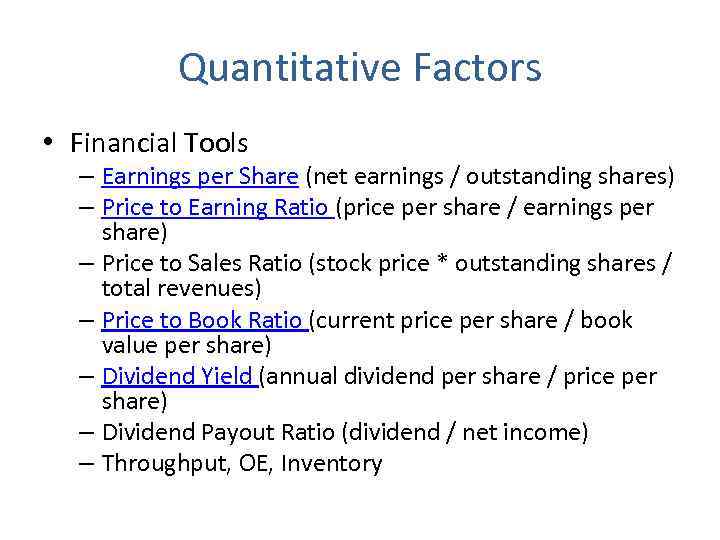 Quantitative Factors

• Financial Tools
– Earnings per Share (net earnings / outstanding shares)
– Price to Earning Ratio (price per share / earnings per share)
– Price to Sales Ratio (stock price * outstanding shares / total revenues)
– Price to Book Ratio (current price per share / book value per share)
– Dividend Yield (annual dividend per share / price per share)
– Dividend Payout Ratio (dividend / net income)
– Throughput, OE, Inventory